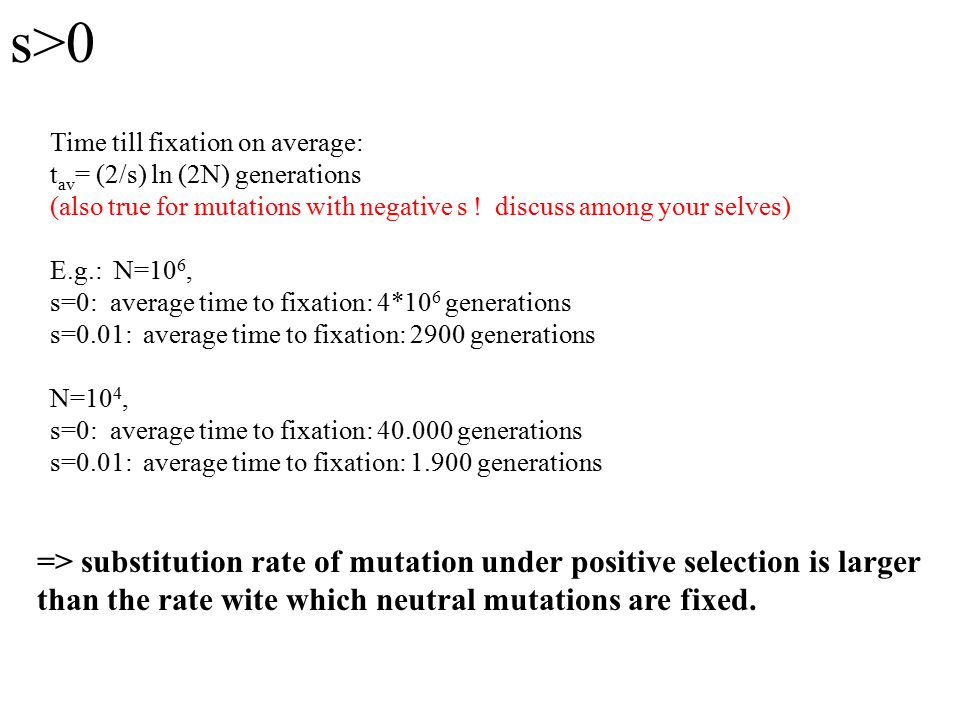 s>0

Time till fixation on average:
$t_{av}$= (2/s) ln (2N) generations
(also true for mutations with negative s ! discuss among your selves)

E.g.: N=$10^6$,
s=0: average time to fixation: $4*10^6$ generations
s=0.01: average time to fixation: 2900 generations

N=$10^4$,
s=0: average time to fixation: 40.000 generations
s=0.01: average time to fixation: 1.900 generations

=> substitution rate of mutation under positive selection is larger than the rate wite which neutral mutations are fixed.